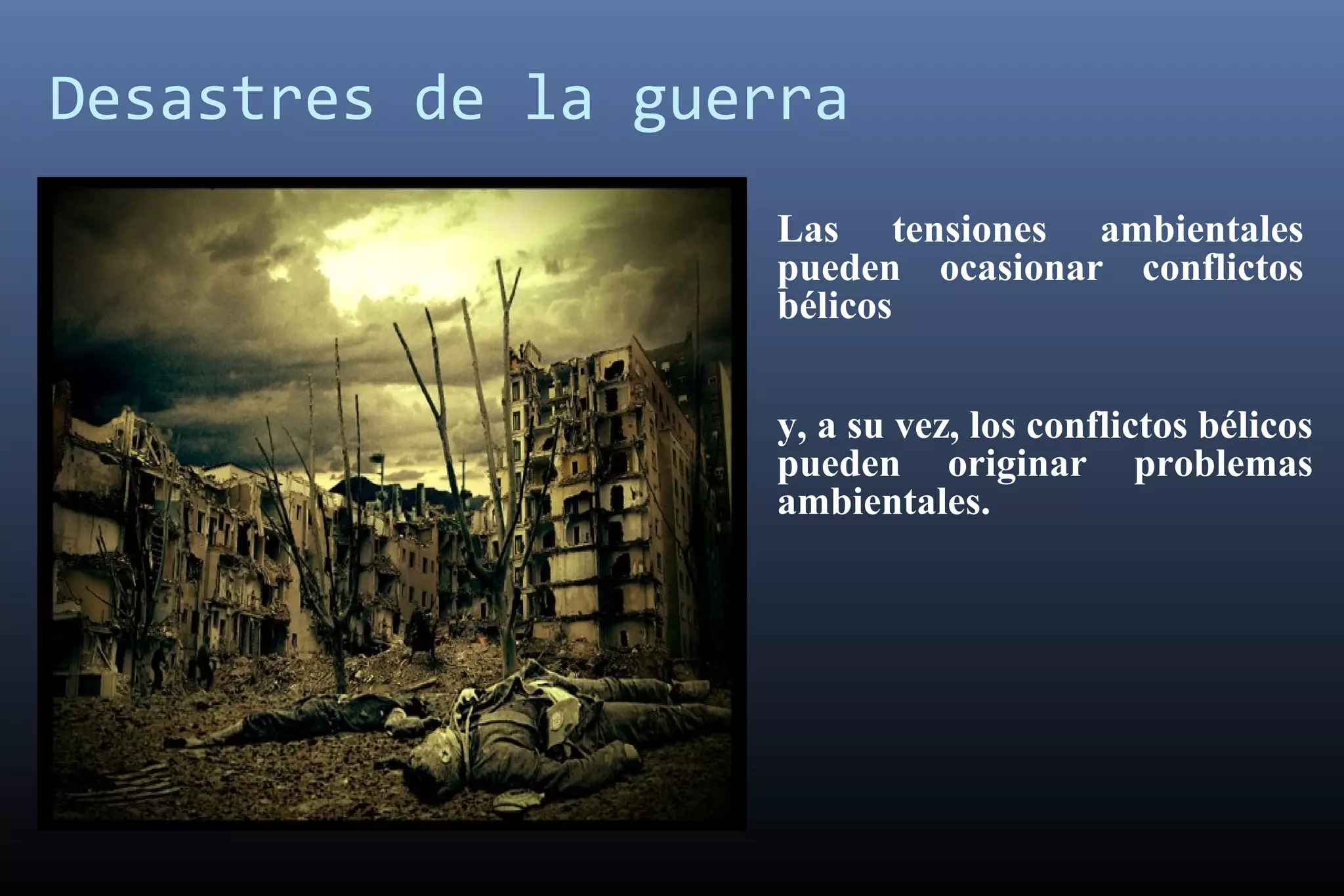 Desastres de la guerra

Las tensiones ambientales pueden ocasionar conflictos bélicos

y, a su vez, los conflictos bélicos pueden originar problemas ambientales.